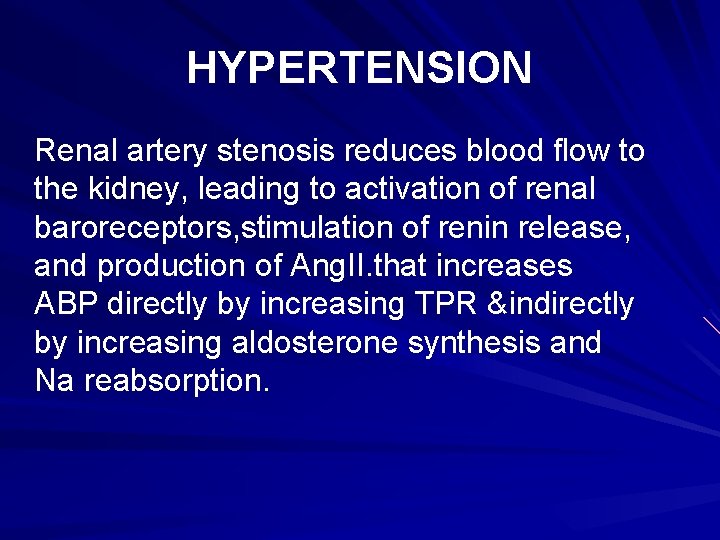 HYPERTENSION

Renal artery stenosis reduces blood flow to the kidney, leading to activation of renal baroreceptors,stimulation of renin release, and production of AngII.that increases ABP directly by increasing TPR &indirectly by increasing aldosterone synthesis and Na reabsorption.